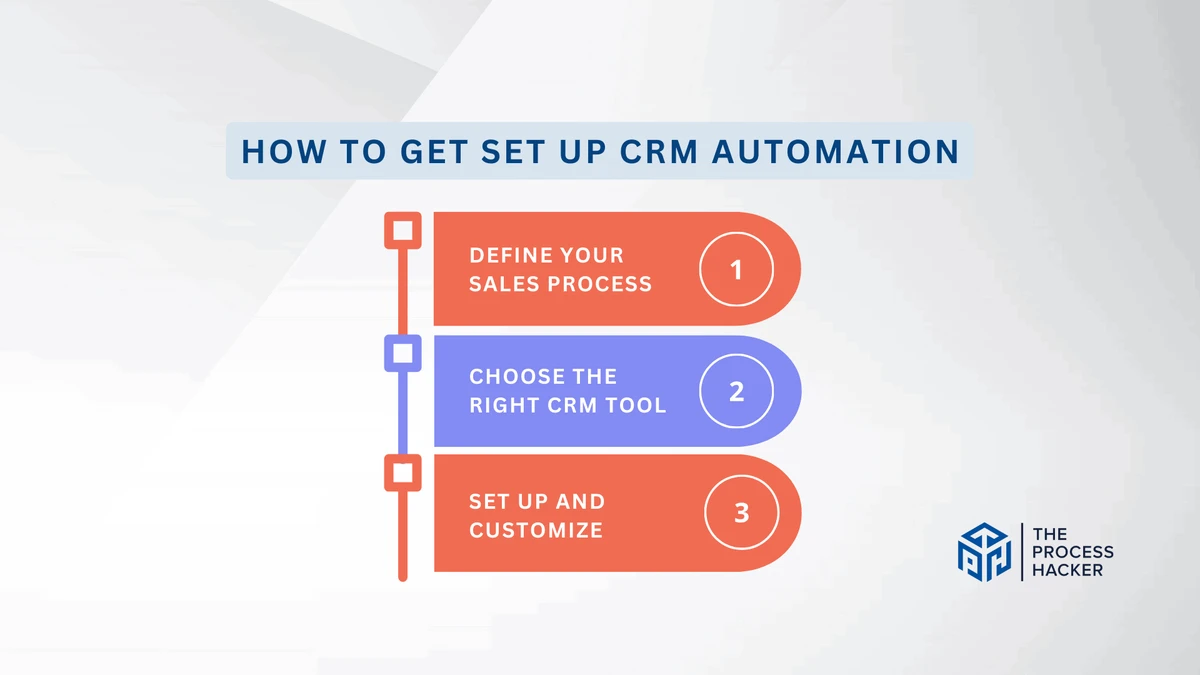 HOW TO GET SET UP CRM AUTOMATION

DEFINE YOUR SALES PROCESS 1

CHOOSE THE RIGHT CRM TOOL 2

SET UP AND CUSTOMIZE 3

THE PROCESS HACKER